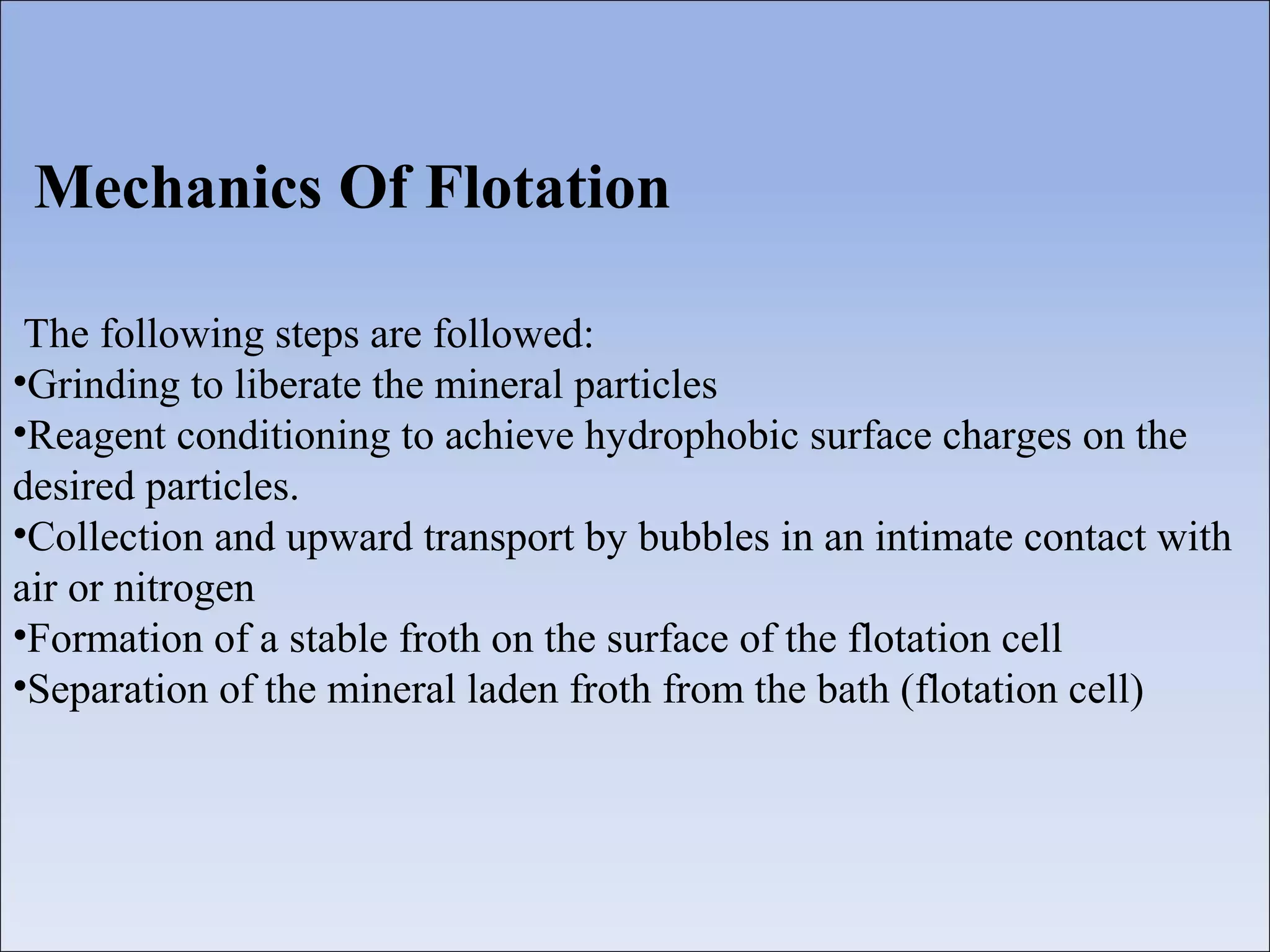 Mechanics Of Flotation

The following steps are followed:
•Grinding to liberate the mineral particles
•Reagent conditioning to achieve hydrophobic surface charges on the desired particles.
•Collection and upward transport by bubbles in an intimate contact with air or nitrogen
•Formation of a stable froth on the surface of the flotation cell
•Separation of the mineral laden froth from the bath (flotation cell)